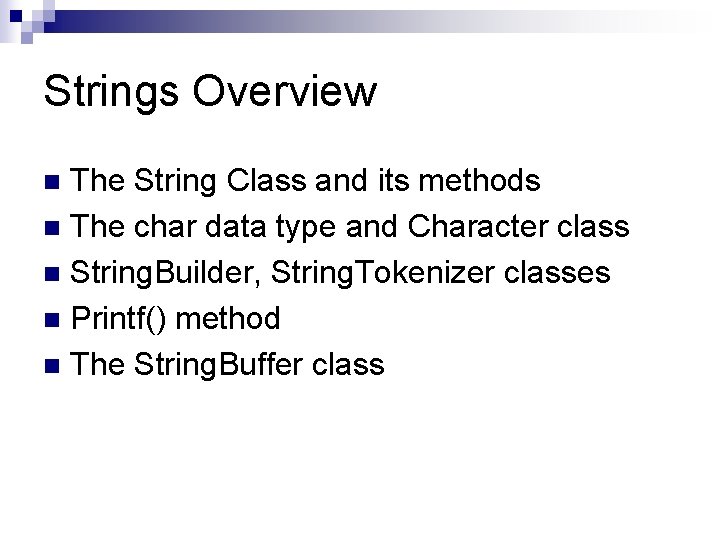 Strings Overview

- The String Class and its methods
- The char data type and Character class
- StringBuilder, StringTokenizer classes
- Printf() method
- The StringBuffer class